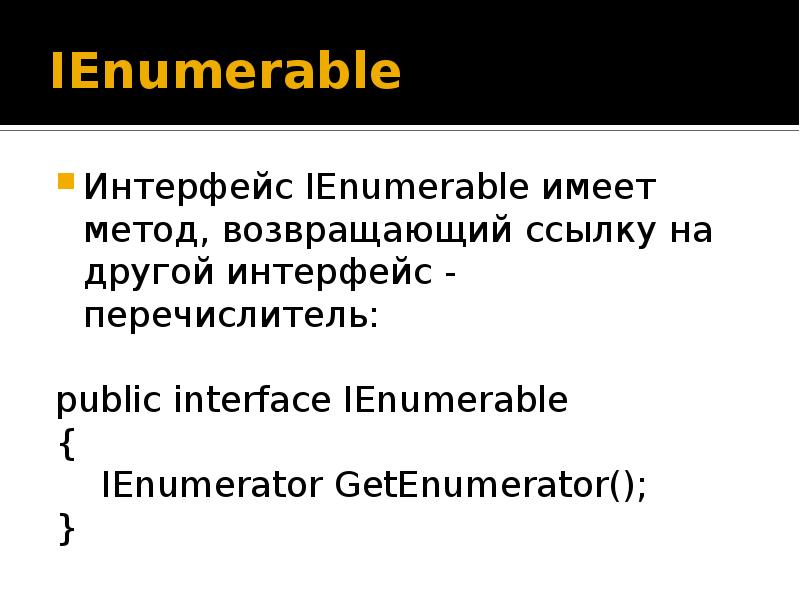 IEnumerable

Интерфейс IEnumerable имеет метод, возвращающий ссылку на другой интерфейс - перечислитель:

public interface IEnumerable
{
IEnumerator GetEnumerator();
}